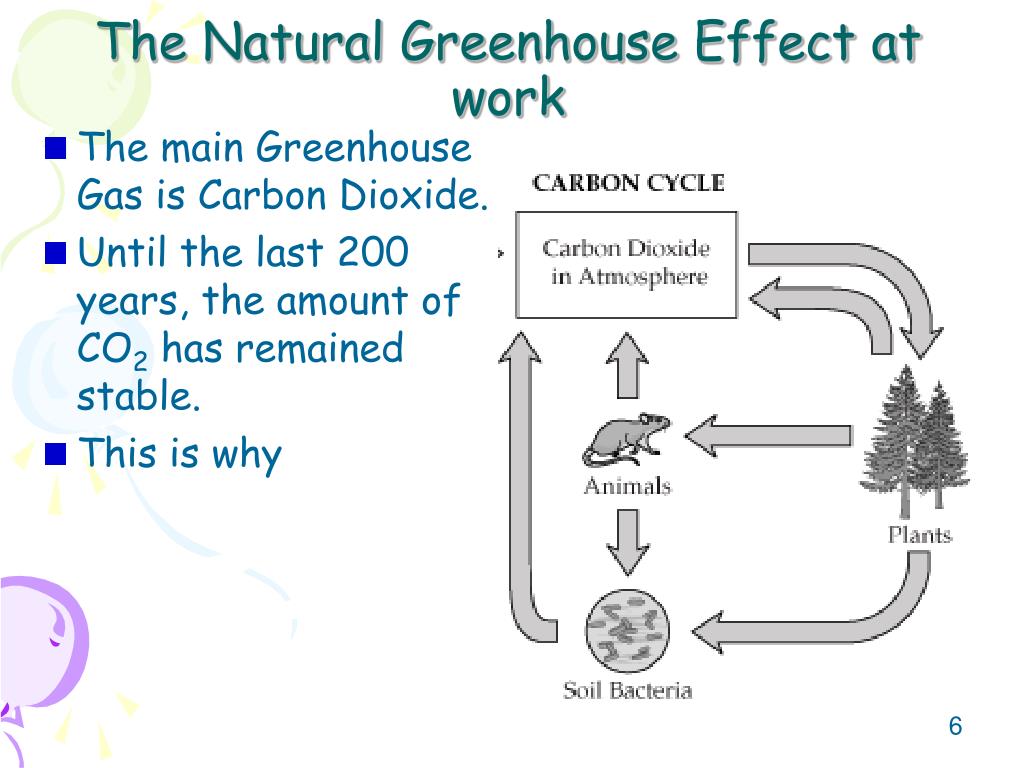 The Natural Greenhouse Effect at work

The main Greenhouse Gas is Carbon Dioxide.

Until the last 200 years, the amount of $CO_2$ has remained stable.

This is why

CARBON CYCLE

Carbon Dioxide in Atmosphere

Animals

Plants

Soil Bacteria

6